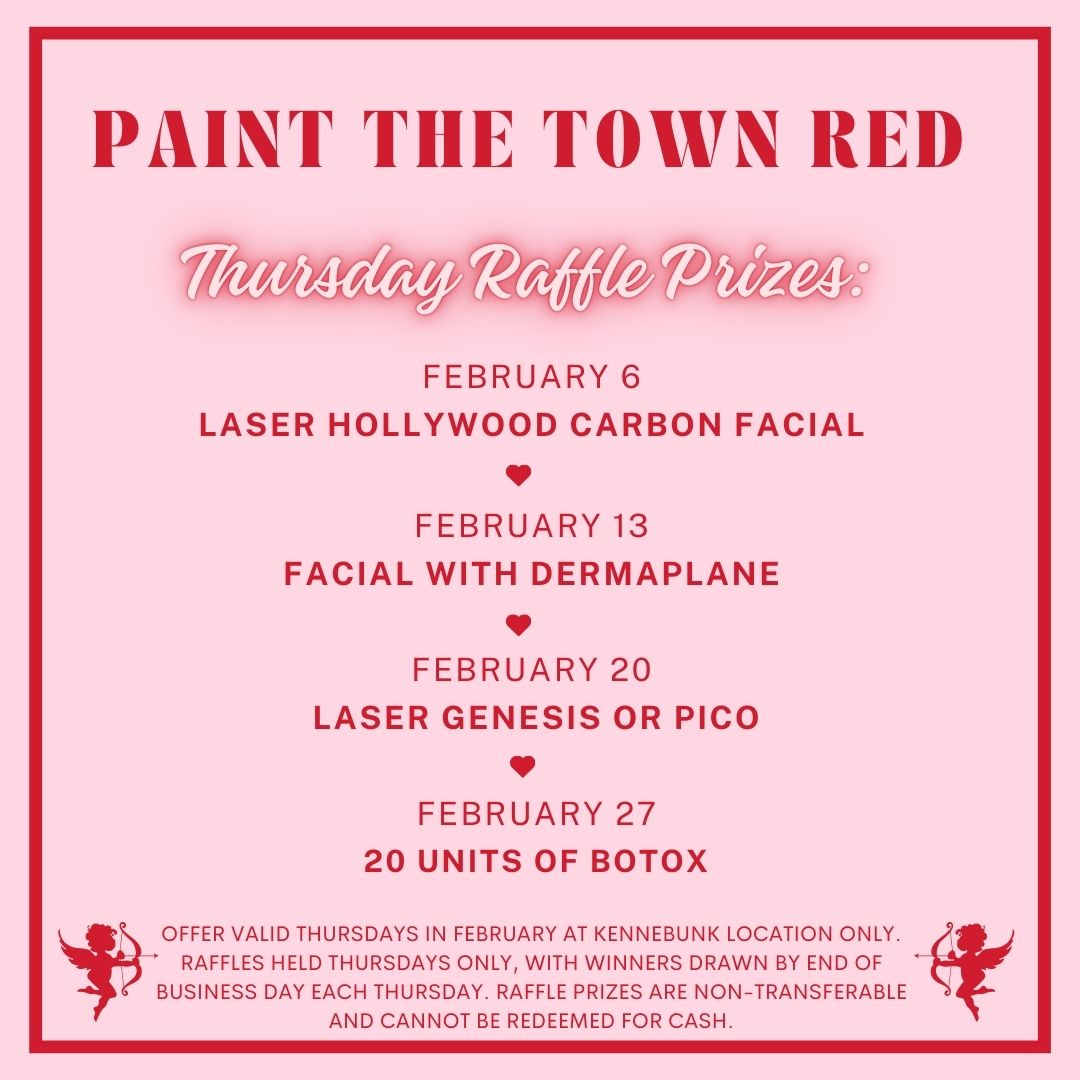 PAINT THE TOWN RED

Thursday Raffle Prizes:

FEBRUARY 6
LASER HOLLYWOOD CARBON FACIAL

FEBRUARY 13
FACIAL WITH DERMAPLANE

FEBRUARY 20
LASER GENESIS OR PICO

FEBRUARY 27
20 UNITS OF BOTOX

OFFER VALID THURSDAYS IN FEBRUARY AT KENNEBUNK LOCATION ONLY. RAFFLES HELD THURSDAYS ONLY, WITH WINNERS DRAWN BY END OF BUSINESS DAY EACH THURSDAY. RAFFLE PRIZES ARE NON-TRANSFERABLE AND CANNOT BE REDEEMED FOR CASH.